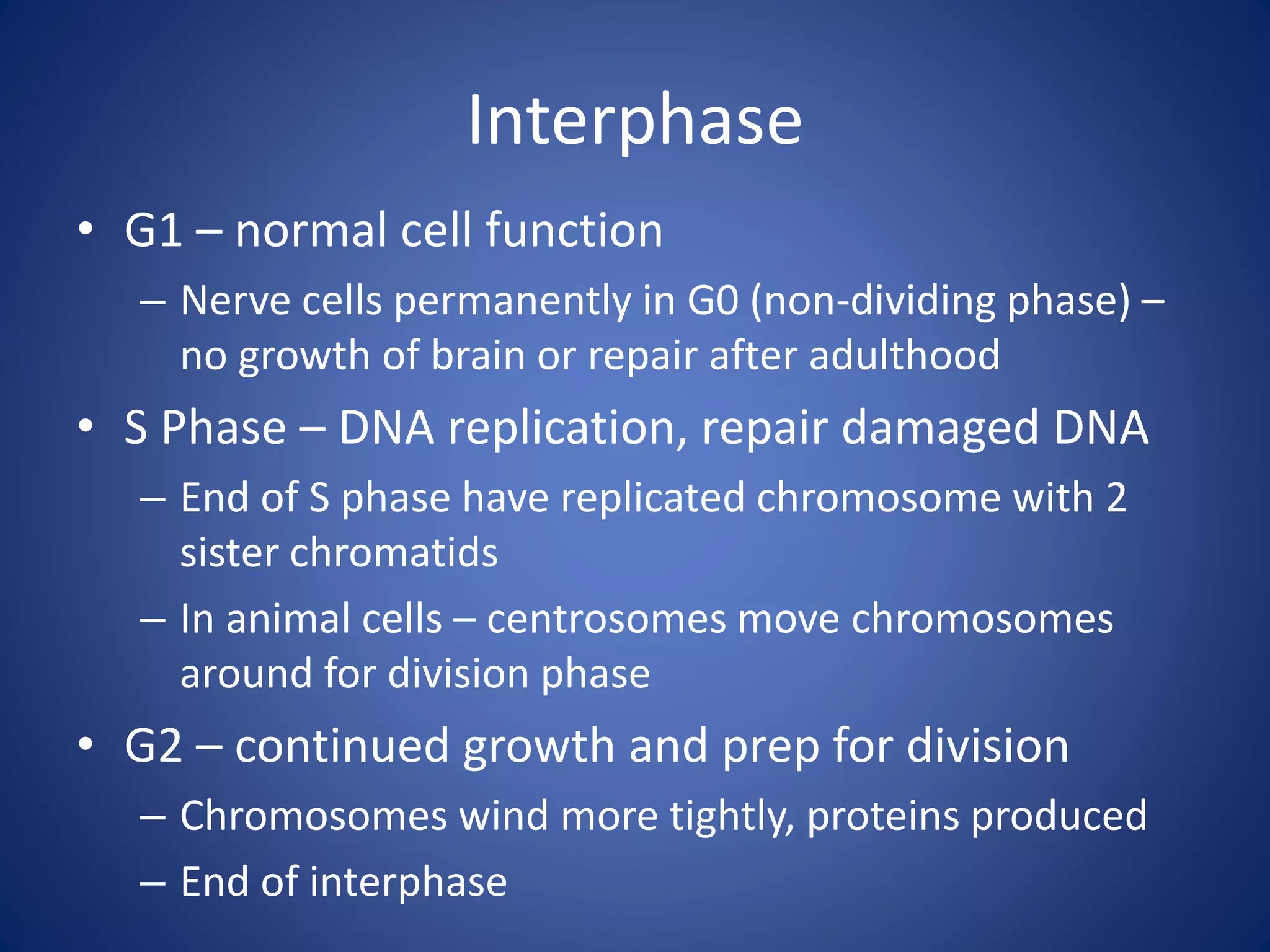 Interphase

• G1 – normal cell function
– Nerve cells permanently in G0 (non-dividing phase) – no growth of brain or repair after adulthood

• S Phase – DNA replication, repair damaged DNA
– End of S phase have replicated chromosome with 2 sister chromatids
– In animal cells – centrosomes move chromosomes around for division phase

• G2 – continued growth and prep for division
– Chromosomes wind more tightly, proteins produced
– End of interphase